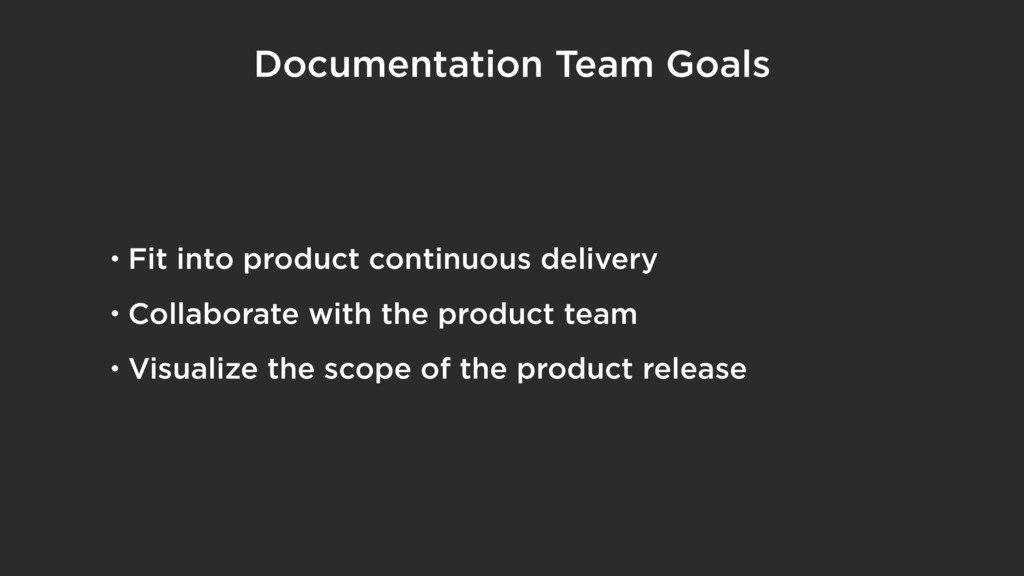 Documentation Team Goals

• Fit into product continuous delivery
• Collaborate with the product team
• Visualize the scope of the product release